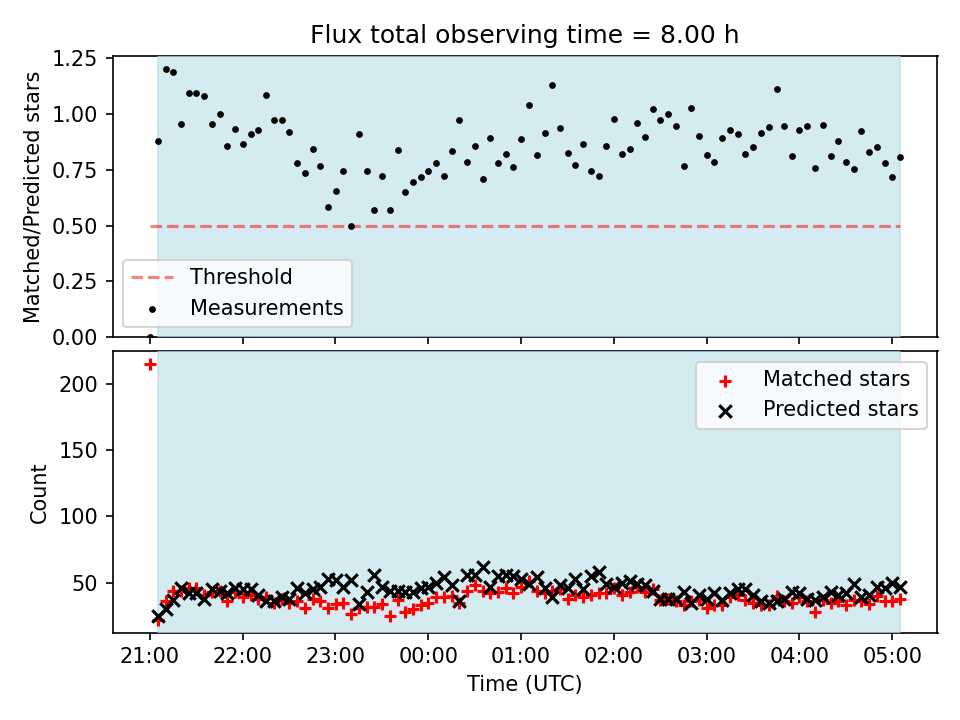 Flux total observing time = 8.00 h

Matched/Predicted stars

1.25
1.00
0.75
0.50
0.25
0.00

Threshold
Measurements

Count

200
150
100
50

Matched stars
Predicted stars

21:00
22:00
23:00
00:00
01:00
02:00
03:00
04:00
05:00

Time (UTC)